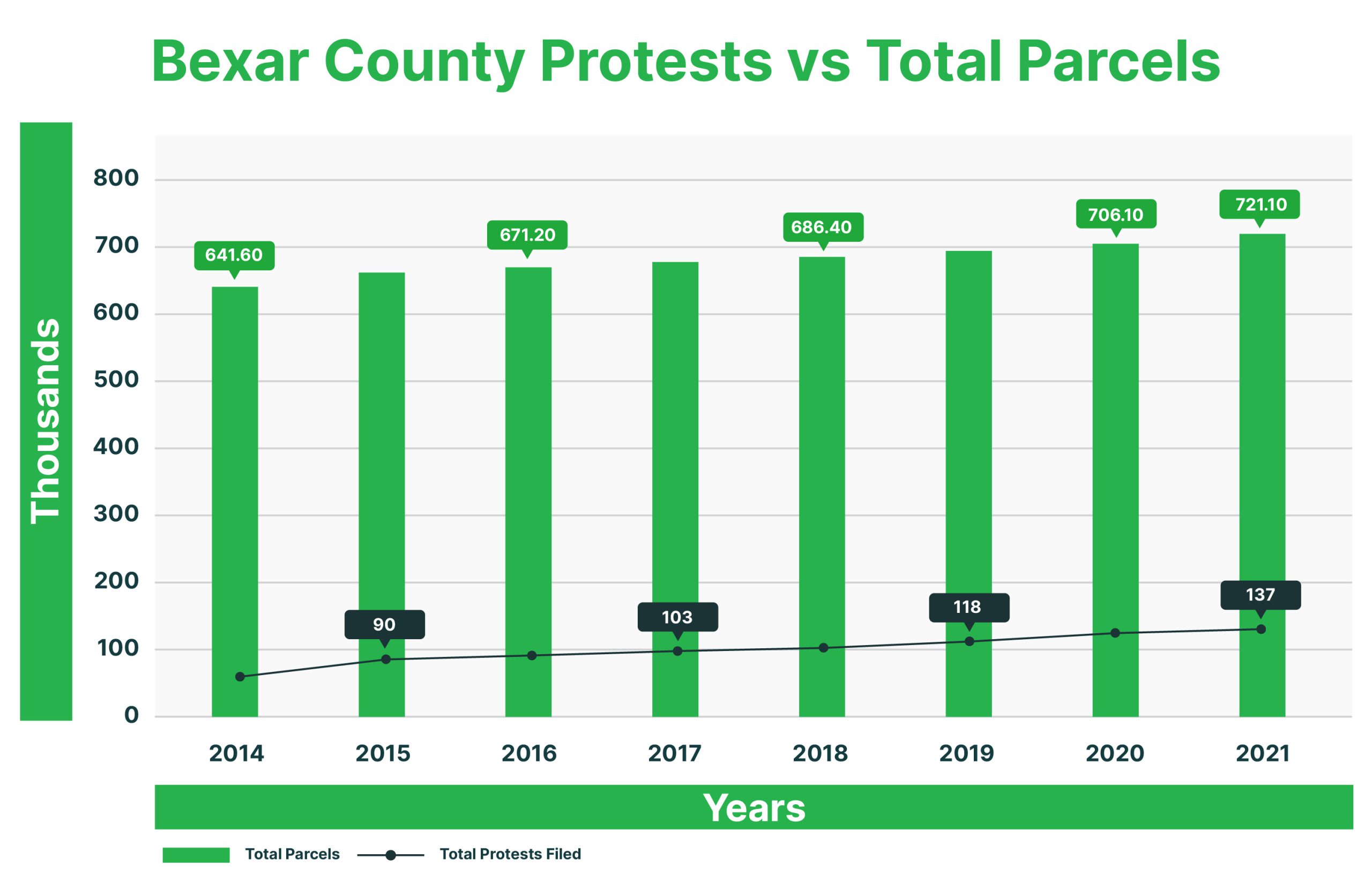 Bexar County Protests vs Total Parcels

Thousands

800
700
600
500
400
300
200
100
0

641.60
671.20
686.40
706.10
721.10

90
103
118
137

2014
2015
2016
2017
2018
2019
2020
2021

Years

Total Parcels
Total Protests Filed